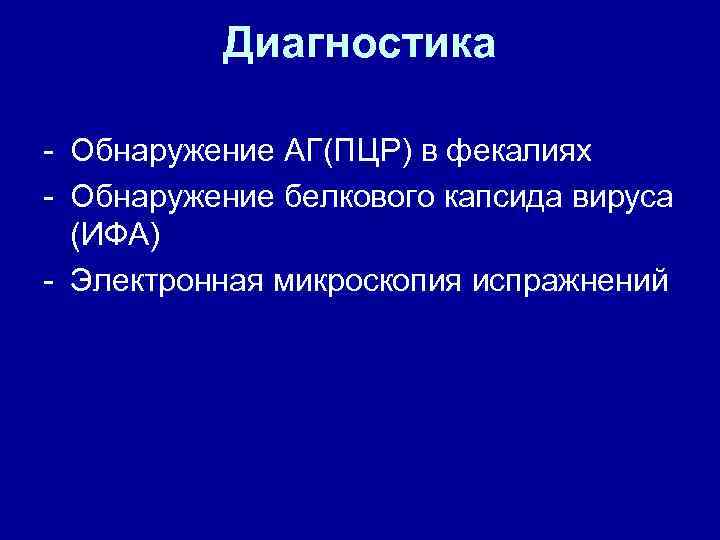 Диагностика

- Обнаружение АГ(ПЦР) в фекалиях
- Обнаружение белкового капсида вируса (ИФА)
- Электронная микроскопия испражнений